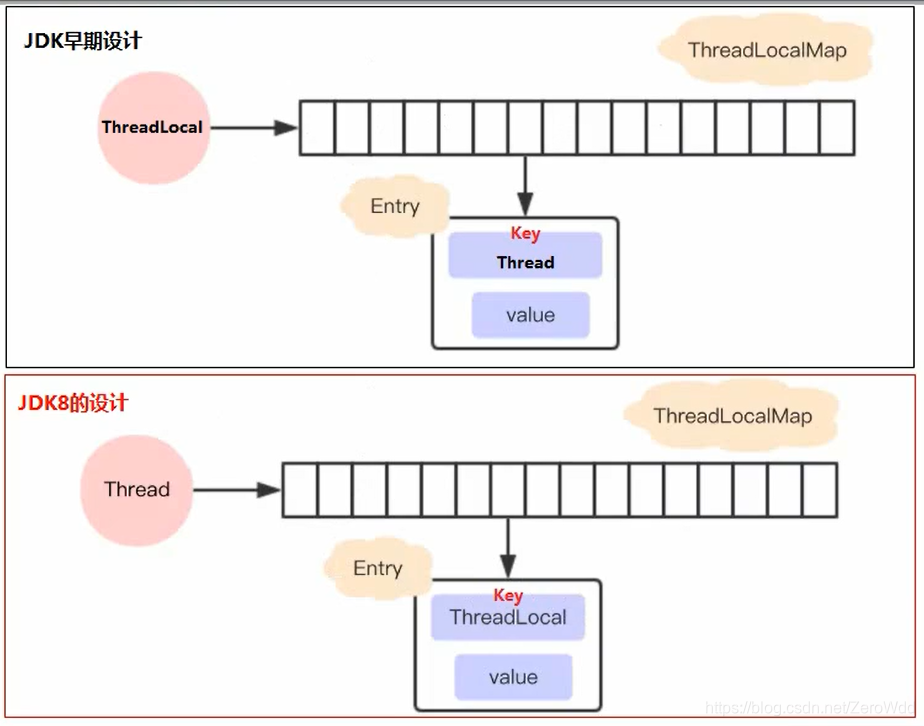 JDK早期设计

ThreadLocalMap

ThreadLocal

Entry

Key
Thread

value

JDK8的设计

ThreadLocalMap

Thread

Entry

Key
ThreadLocal

value

https://blog.csdn.net/ZeroWdd